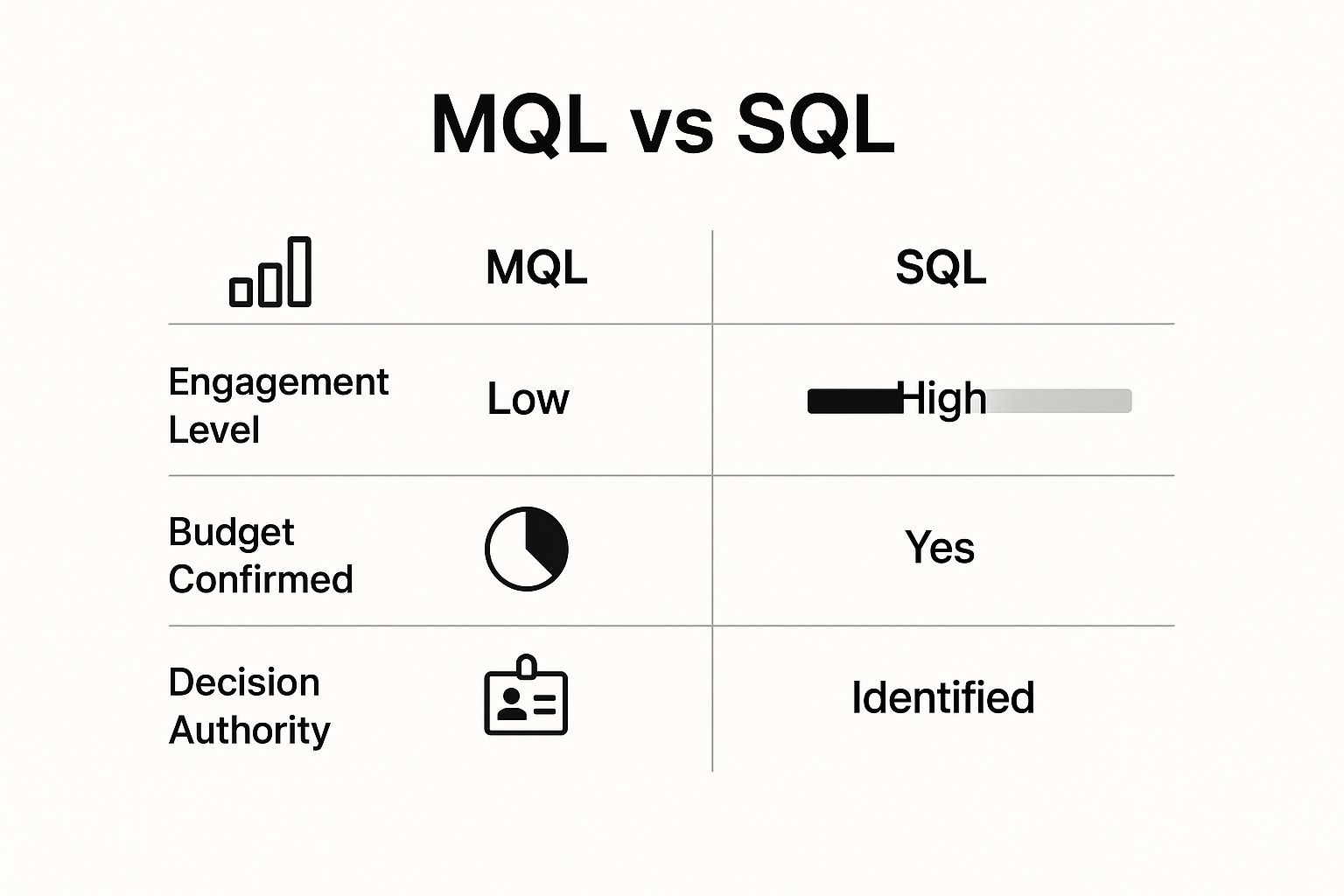 MQL vs SQL

|  | MQL | SQL |
|---|---|---|
| Engagement Level | Low | High |
| Budget Confirmed |  | Yes |
| Decision Authority |  | Identified |